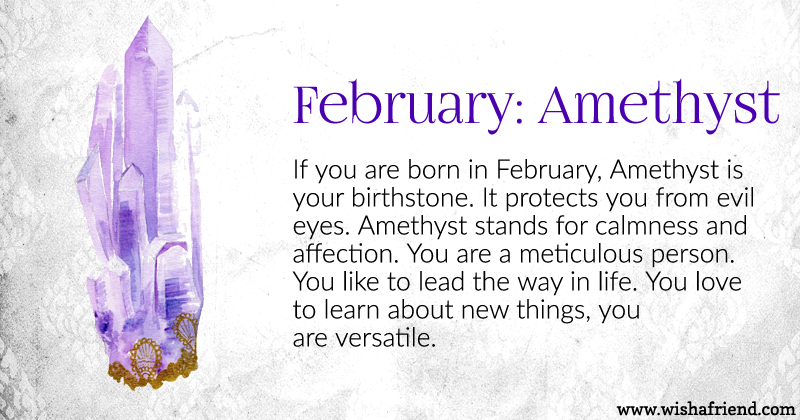 February: Amethyst

If you are born in February, Amethyst is your birthstone. It protects you from evil eyes. Amethyst stands for calmness and affection. You are a meticulous person. You like to lead the way in life. You love to learn about new things, you are versatile.

www.wishafriend.com